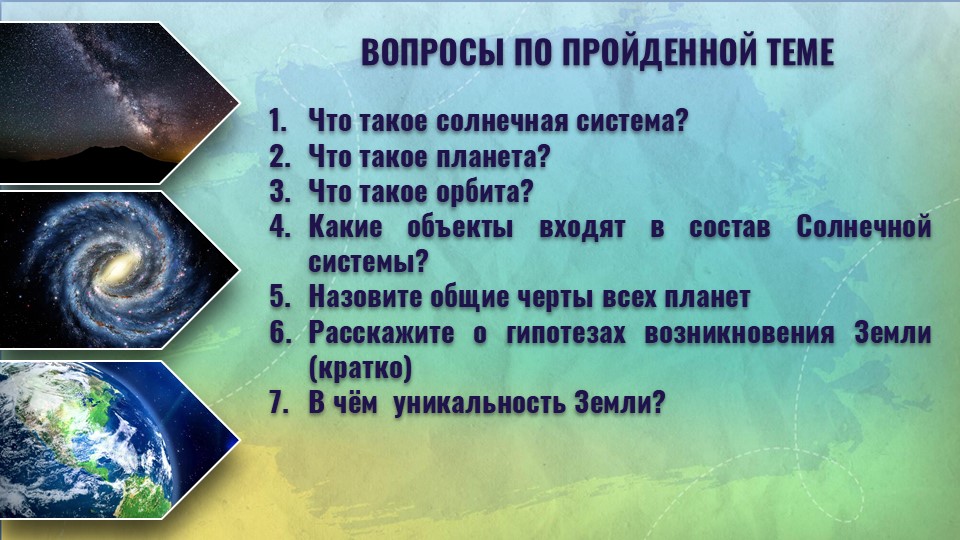 ВОПРОСЫ ПО ПРОЙДЕННОЙ ТЕМЕ

1. Что такое солнечная система?
2. Что такое планета?
3. Что такое орбита?
4. Какие объекты входят в состав Солнечной системы?
5. Назовите общие черты всех планет
6. Расскажите о гипотезах возникновения Земли (кратко)
7. В чём уникальность Земли?